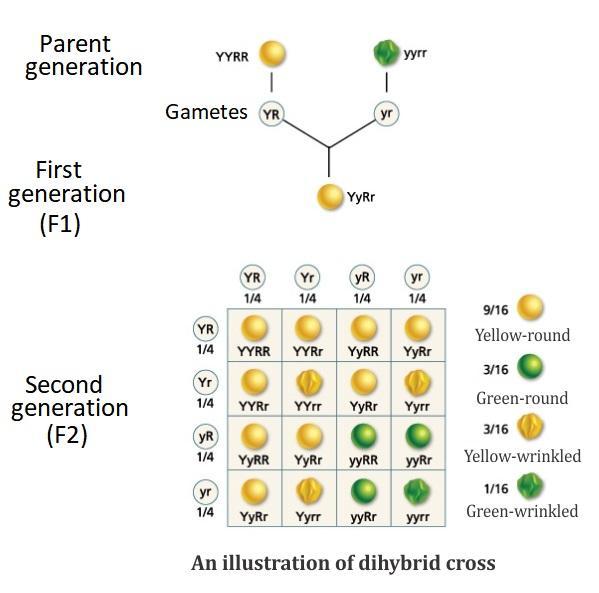 Parent generation

YYRR

yyrr

Gametes YR

yr

First generation (F1)

YyRr

Second generation (F2)

|  | YR 1/4 | Yr 1/4 | yR 1/4 | yr 1/4 |
|---|---|---|---|---|
| YR 1/4 | YYRR | YYRr | YyRR | YyRr |
| Yr 1/4 | YYRr | YYrr | YyRr | Yyrr |
| yR 1/4 | YyRR | YyRr | yyRR | yyRr |
| yr 1/4 | YyRr | Yyrr | yyRr | yyrr |

9/16 Yellow-round

3/16 Green-round

3/16 Yellow-wrinkled

1/16 Green-wrinkled

An illustration of dihybrid cross